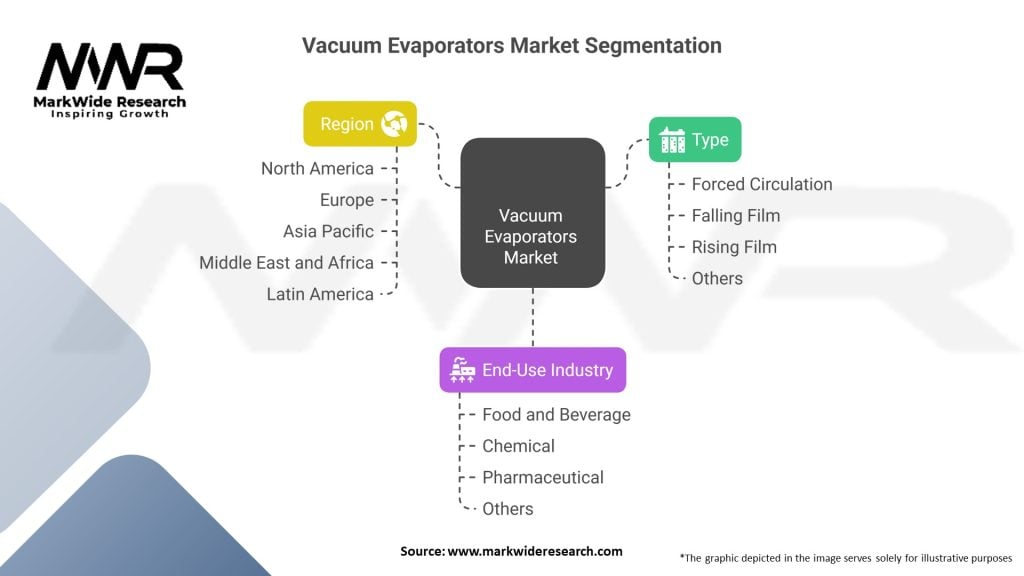 MWR
MarkWide Research
Inspiring Growth

Vacuum Evaporators Market Segmentation

Region
North America
Europe
Asia Pacific
Middle East and Africa
Latin America

Vacuum Evaporators Market

Type
Forced Circulation
Falling Film
Rising Film
Others

End-Use Industry
Food and Beverage
Chemical
Pharmaceutical
Others

Source: www.markwideresearch.com

*The graphic depicted in the image serves solely for illustrative purposes